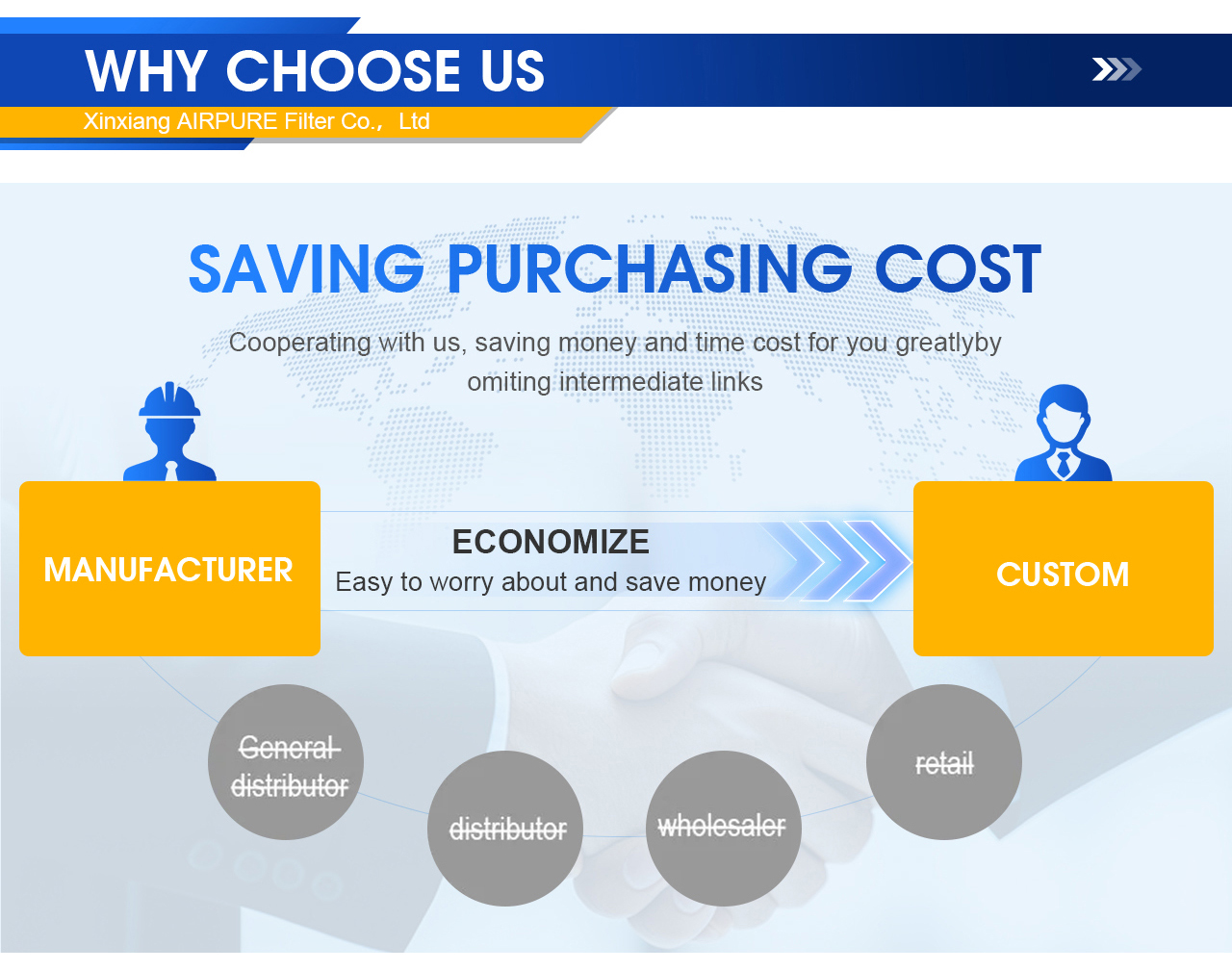 WHY CHOOSE US
Xinxiang AIRPURE Filter Co., Ltd

SAVING PURCHASING COST

Cooperating with us, saving money and time cost for you greatlyby omiting intermediate links

MANUFACTURER

ECONOMIZE
Easy to worry about and save money

CUSTOM

General distributor

distributor

wholesaler

retail